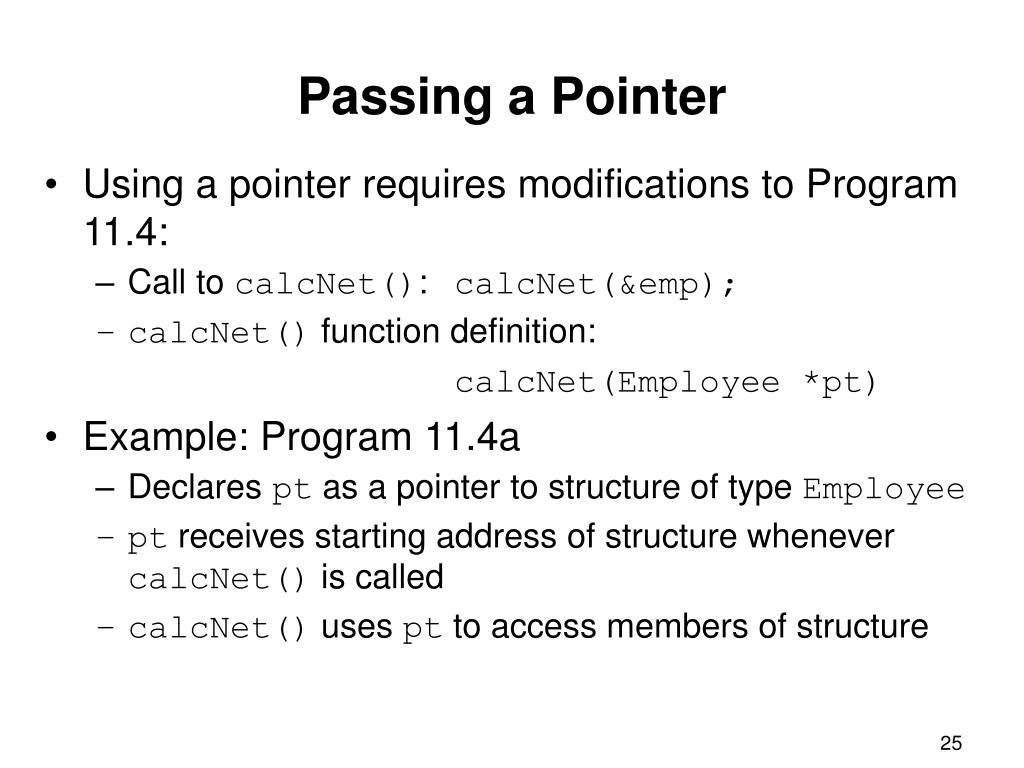 Passing a Pointer

• Using a pointer requires modifications to Program 11.4:
– Call to calcNet(): calcNet(&emp);
– calcNet() function definition:
calcNet(Employee *pt)

• Example: Program 11.4a
– Declares pt as a pointer to structure of type Employee
– pt receives starting address of structure whenever calcNet() is called
– calcNet() uses pt to access members of structure

25